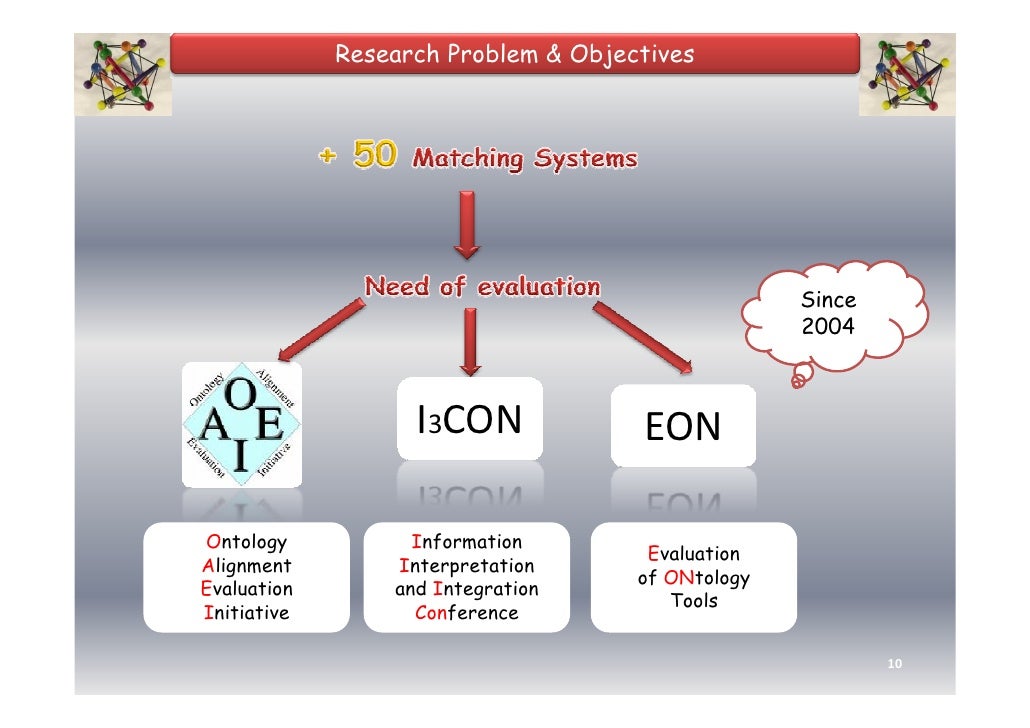 Research Problem & Objectives

+ 50 Matching Systems

Need of evaluation

Since 2004

Ontology Alignment Evaluation Initiative
O A E I

I3CON

EON

Ontology Alignment Evaluation Initiative

Information Interpretation and Integration Conference

Evaluation of ONtology Tools

10